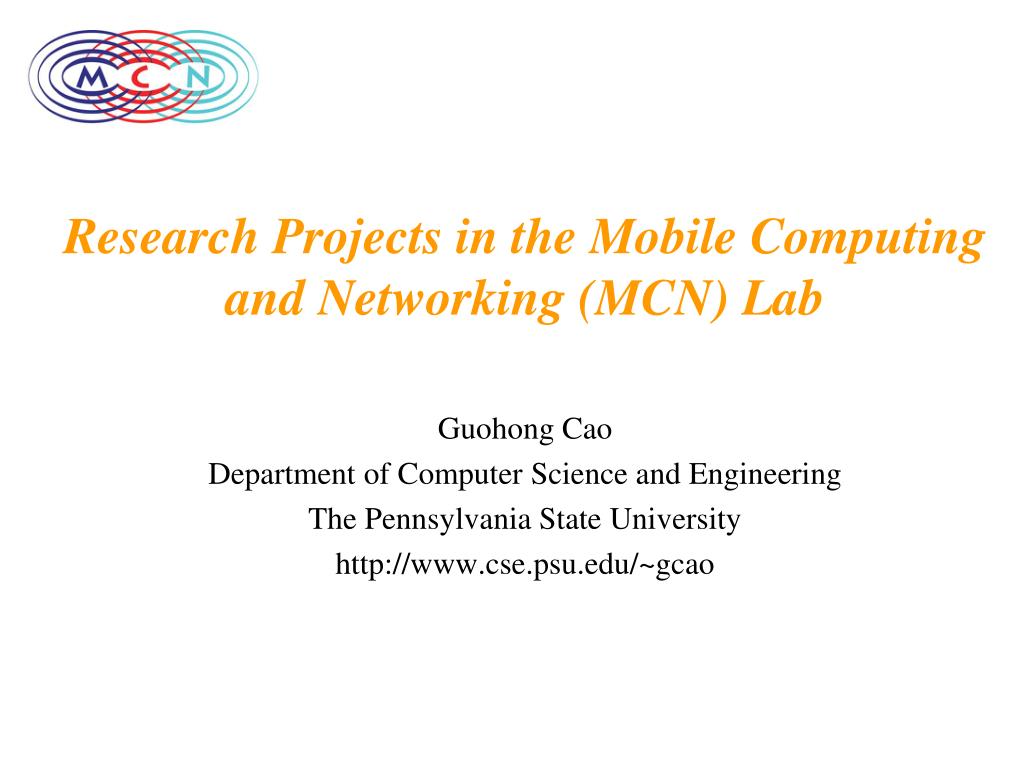 MCN

Research Projects in the Mobile Computing and Networking (MCN) Lab

Guohong Cao
Department of Computer Science and Engineering
The Pennsylvania State University
http://www.cse.psu.edu/~gcao